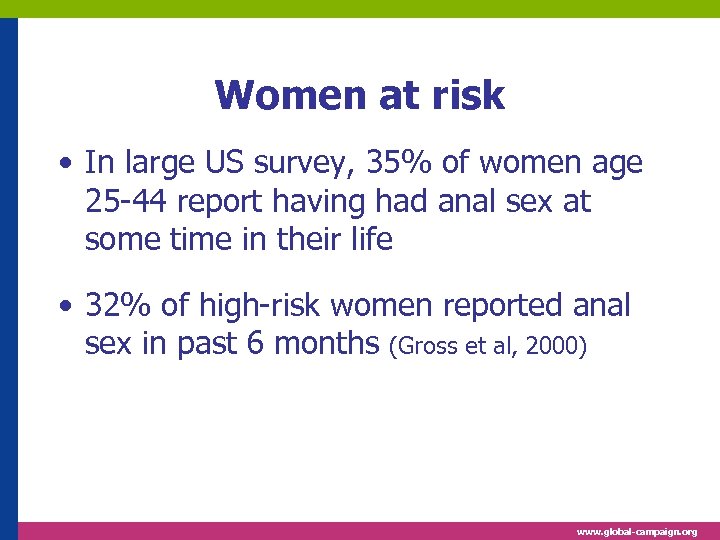 Women at risk

• In large US survey, 35% of women age 25-44 report having had anal sex at some time in their life

• 32% of high-risk women reported anal sex in past 6 months (Gross et al, 2000)

www.global-campaign.org